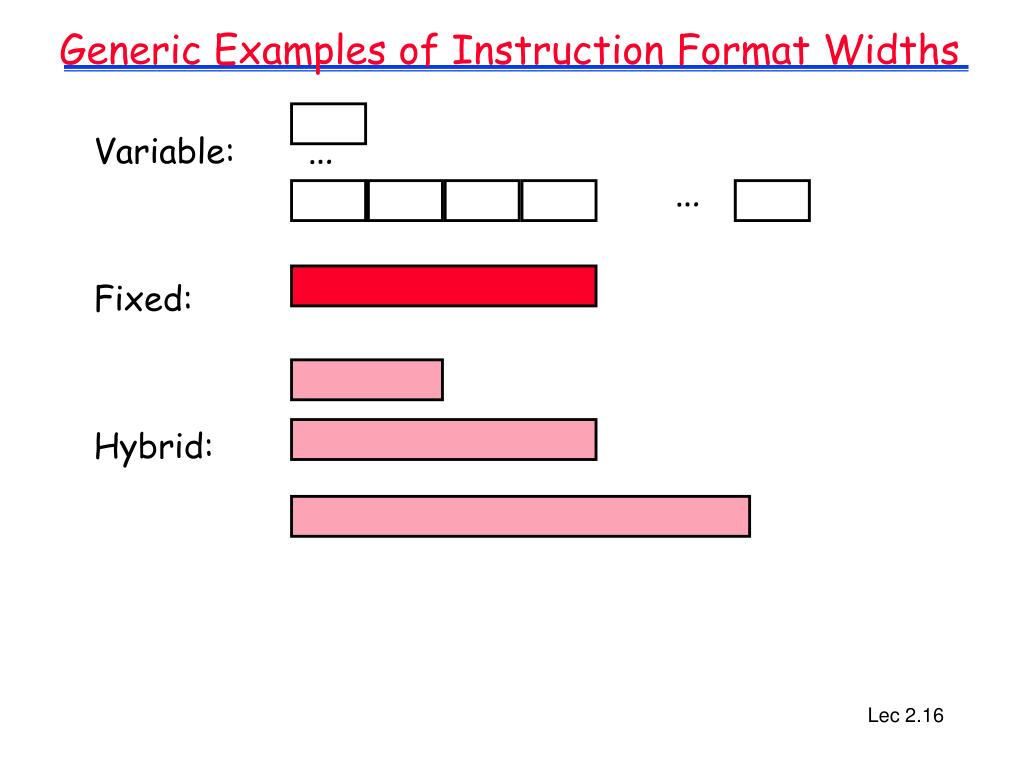 Generic Examples of Instruction Format Widths

Variable: ...

...

Fixed:

Hybrid:

Lec 2.16